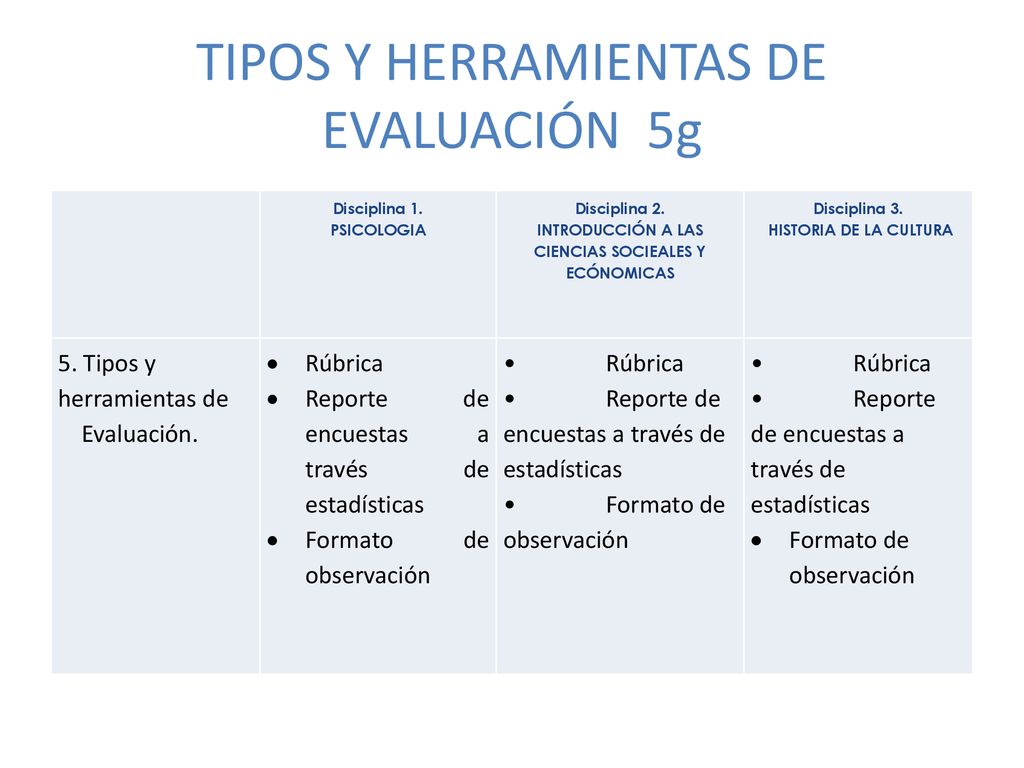 TIPOS Y HERRAMIENTAS DE EVALUACIÓN 5g

| | Disciplina 1. PSICOLOGIA | Disciplina 2. INTRODUCCIÓN A LAS CIENCIAS SOCIEALES Y ECÓNOMICAS | Disciplina 3. HISTORIA DE LA CULTURA |
|---|---|---|---|
| 5. Tipos y herramientas de Evaluación. | • Rúbrica • Reporte de encuestas a través de estadísticas • Formato de observación | • Rúbrica • Reporte de encuestas a través de estadísticas • Formato de observación | • Rúbrica • Reporte de encuestas a través de estadísticas • Formato de observación |